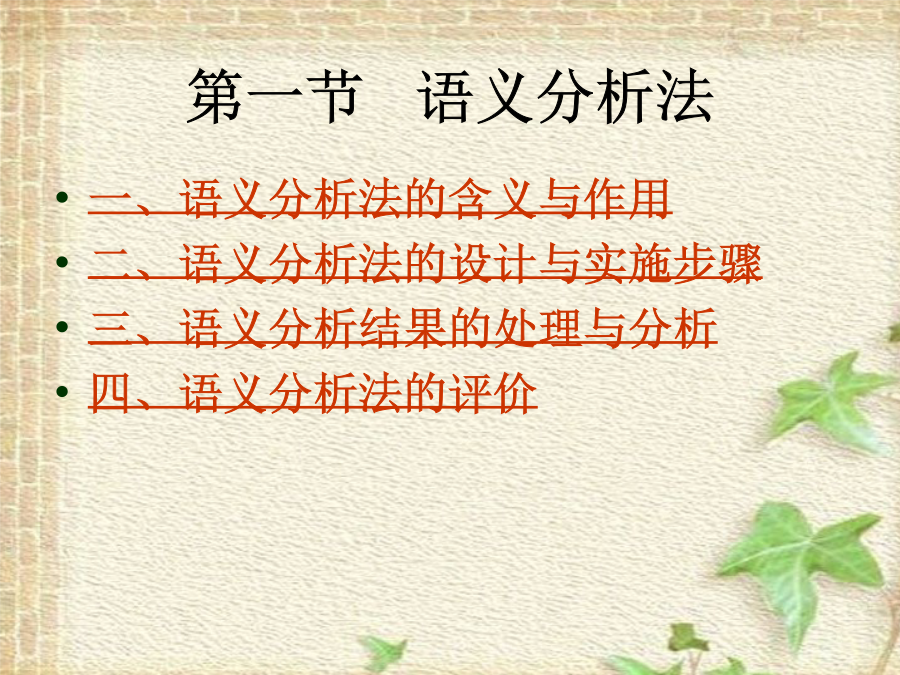 第一节　语义分析法

• 一、语义分析法的含义与作用
• 二、语义分析法的设计与实施步骤
• 三、语义分析结果的处理与分析
• 四、语义分析法的评价